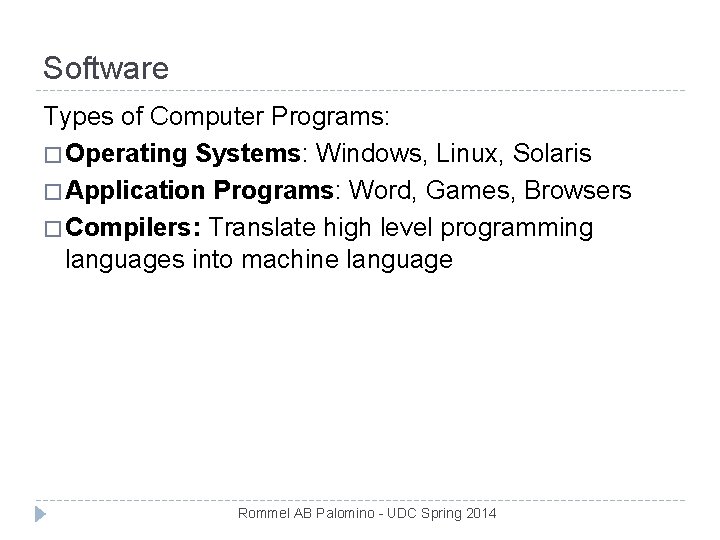 Software

Types of Computer Programs:

□ Operating Systems: Windows, Linux, Solaris

□ Application Programs: Word, Games, Browsers

□ Compilers: Translate high level programming languages into machine language

Rommel AB Palomino - UDC Spring 2014